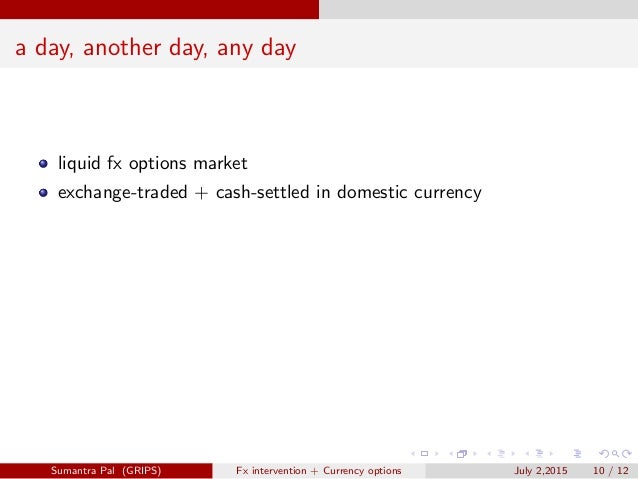 a day, another day, any day

- liquid fx options market
- exchange-traded + cash-settled in domestic currency

Sumantra Pal (GRIPS) Fx intervention + Currency options July 2,2015 10 / 12